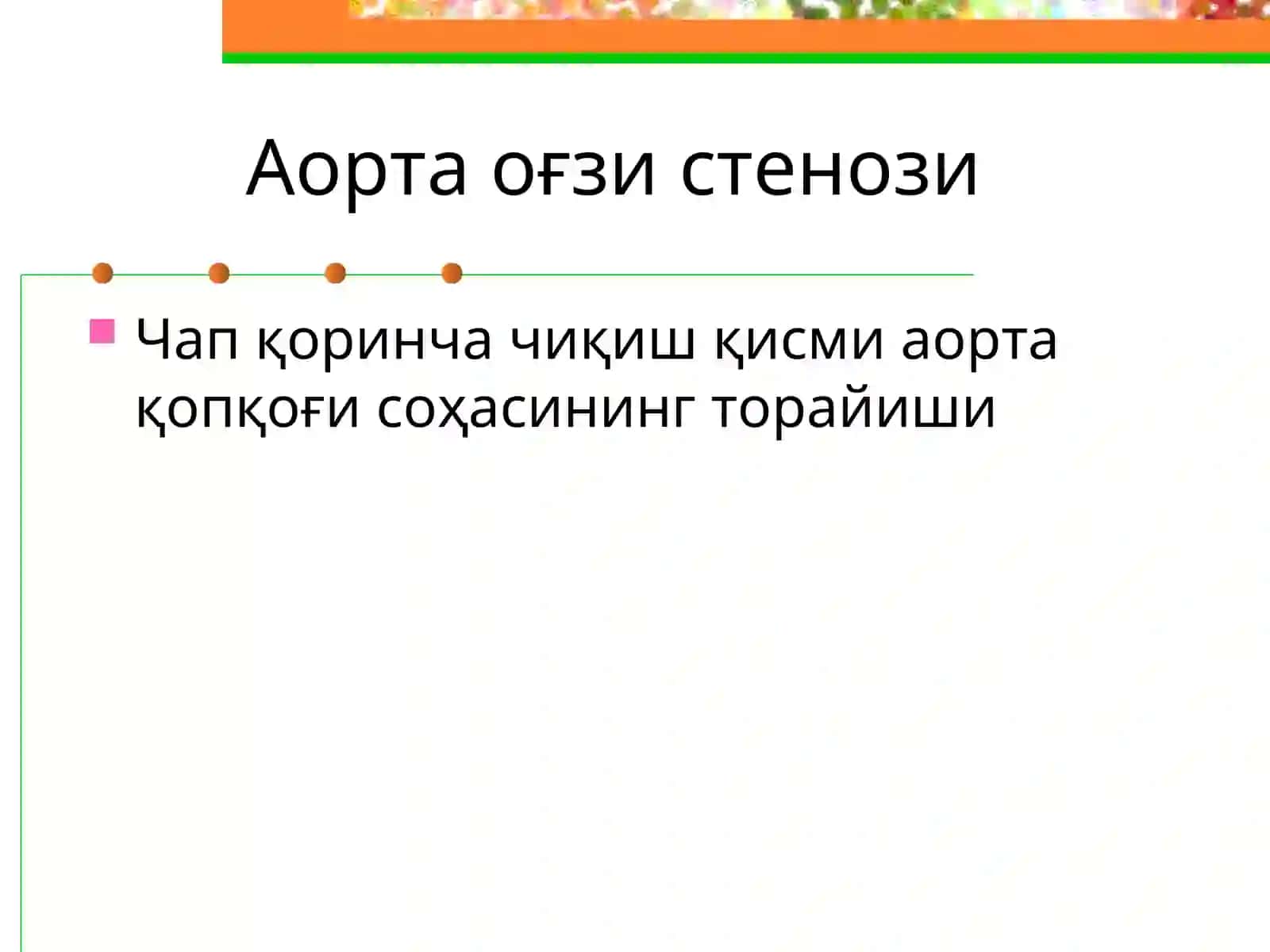 Аорта оғзи стенози

Чап қоринча чиқиш қисми аорта қопқоғи соҳасининг торайиши